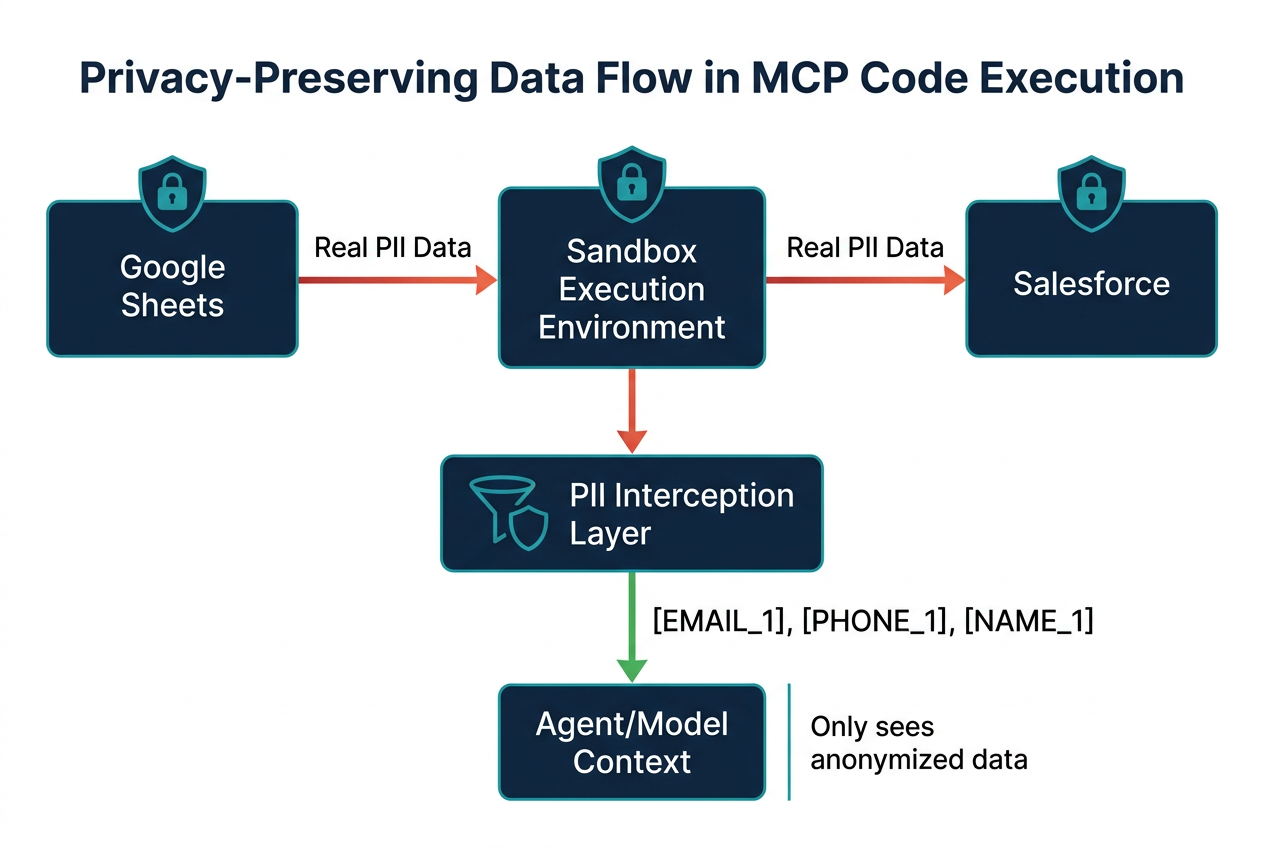 Privacy-Preserving Data Flow in MCP Code Execution

Google Sheets

Real PII Data

Sandbox Execution Environment

Real PII Data

Salesforce

PII Interception Layer

[EMAIL_1], [PHONE_1], [NAME_1]

Agent/Model Context

Only sees anonymized data